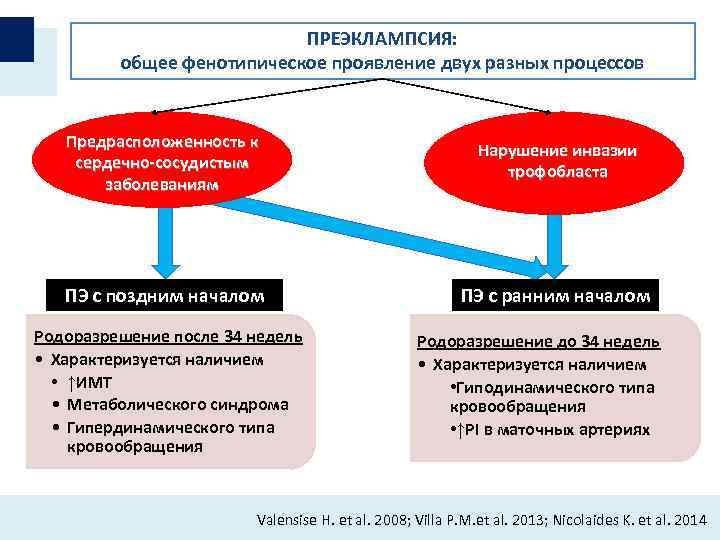 ПРЕЭКЛАМПСИЯ:
общее фенотипическое проявление двух разных процессов

Предрасположенность к сердечно-сосудистым заболеваниям

Нарушение инвазии трофобласта

ПЭ с поздним началом

Родоразрешение после 34 недель
• Характеризуется наличием
• ↑ИМТ
• Метаболического синдрома
• Гипердинамического типа кровообращения

ПЭ с ранним началом

Родоразрешение до 34 недель
• Характеризуется наличием
•Гиподинамического типа кровообращения
•↑PI в маточных артериях

Valensise H. et al. 2008; Villa P.M.et al. 2013; Nicolaides K. et al. 2014